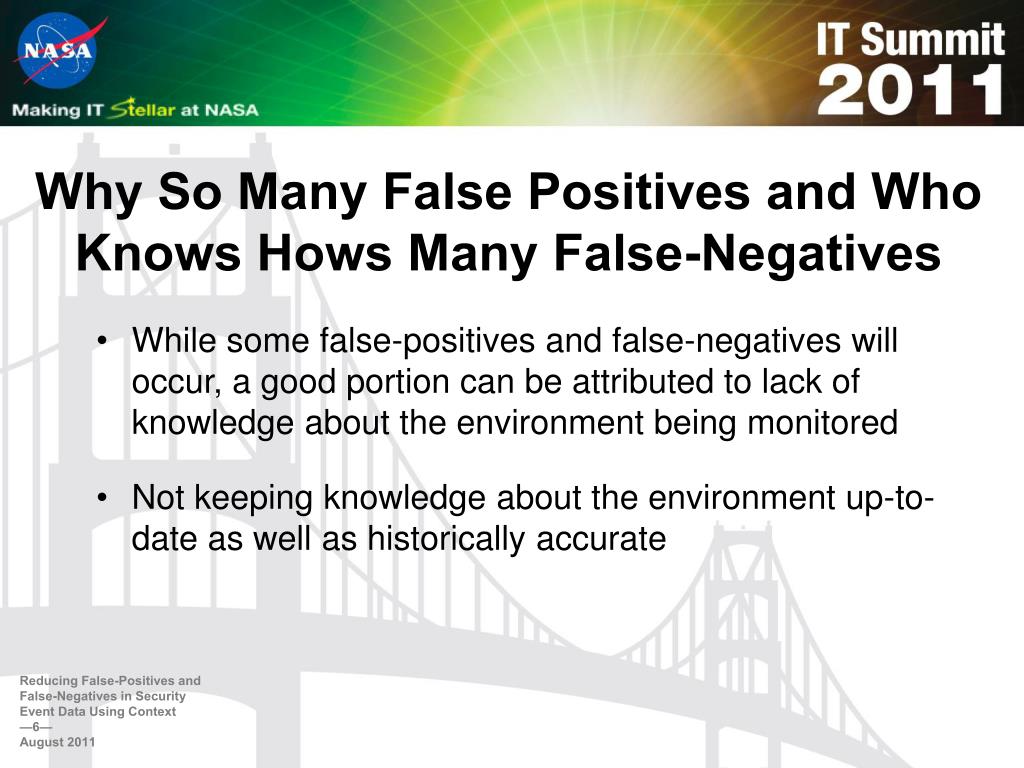 NASA

Making IT Stellar at NASA

IT Summit 2011

Why So Many False Positives and Who Knows Hows Many False-Negatives

• While some false-positives and false-negatives will occur, a good portion can be attributed to lack of knowledge about the environment being monitored

• Not keeping knowledge about the environment up-to-date as well as historically accurate

Reducing False-Positives and False-Negatives in Security Event Data Using Context
—6—
August 2011